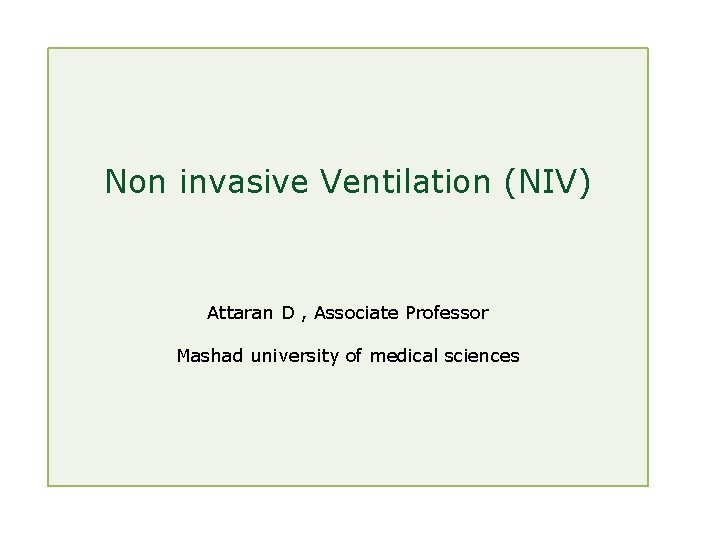 Non invasive Ventilation (NIV)

Attaran D , Associate Professor

Mashad university of medical sciences